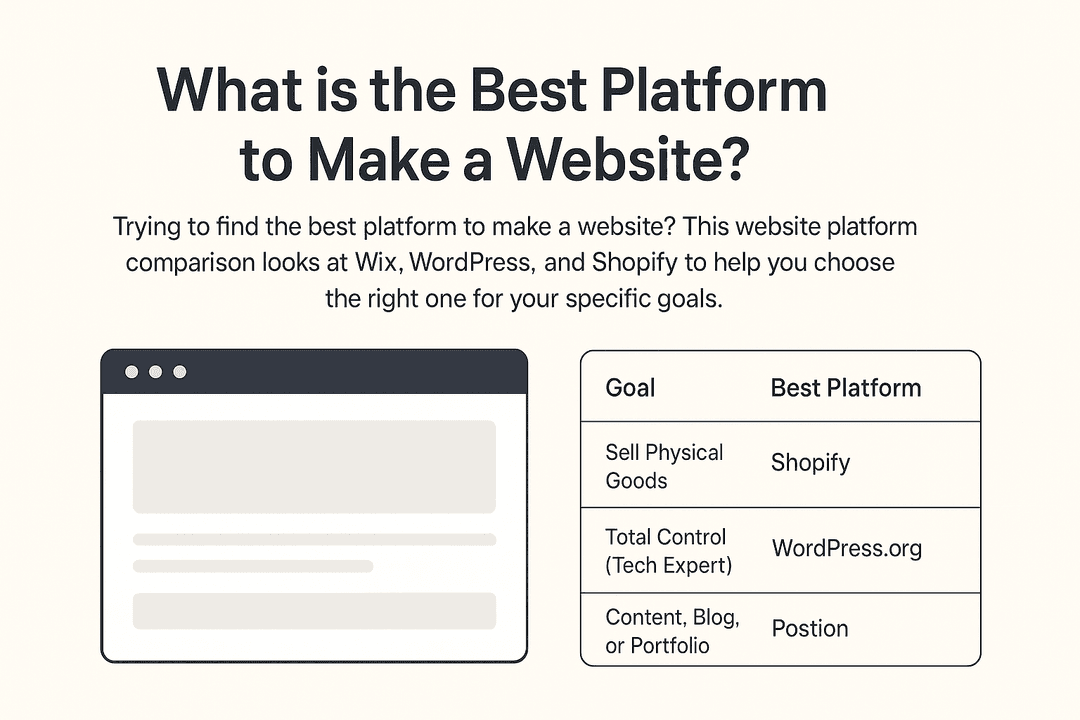 What is the Best Platform to Make a Website?

Trying to find the best platform to make a website? This website platform comparison looks at Wix, WordPress, and Shopify to help you choose the right one for your specific goals.

| Goal | Best Platform |
|---|---|
| Sell Physical Goods | Shopify |
| Total Control (Tech Expert) | WordPress.org |
| Content, Blog, or Portfolio | Postion |